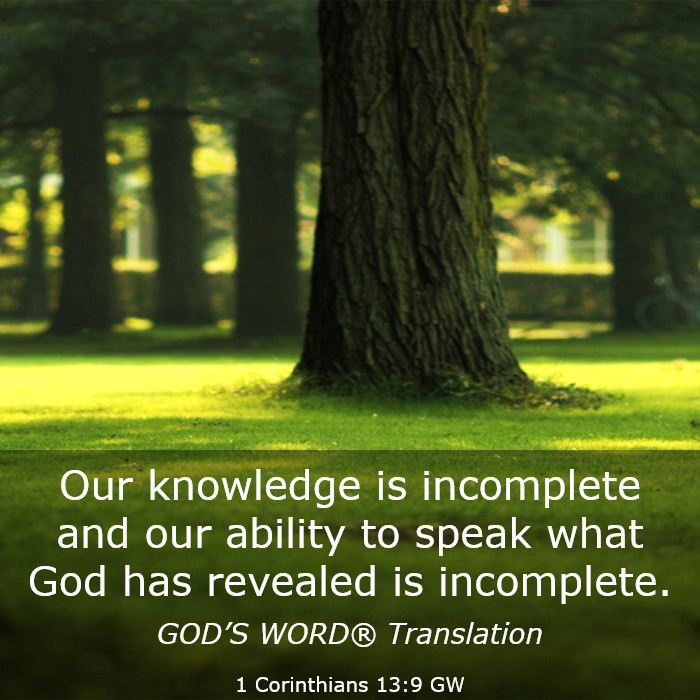 Our knowledge is incomplete and our ability to speak what God has revealed is incomplete.

GOD'S WORD® Translation

1 Corinthians 13:9 GW